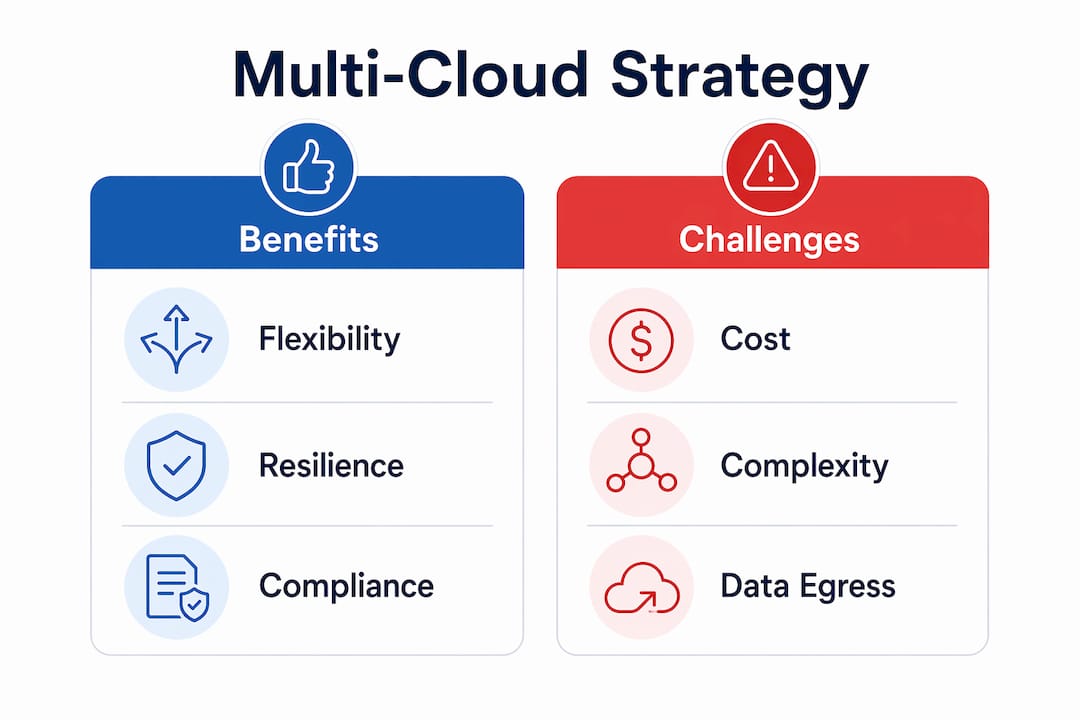 Multi-Cloud Strategy

Benefits

Flexibility

Resilience

Compliance

Challenges

Cost

Complexity

Data Egress